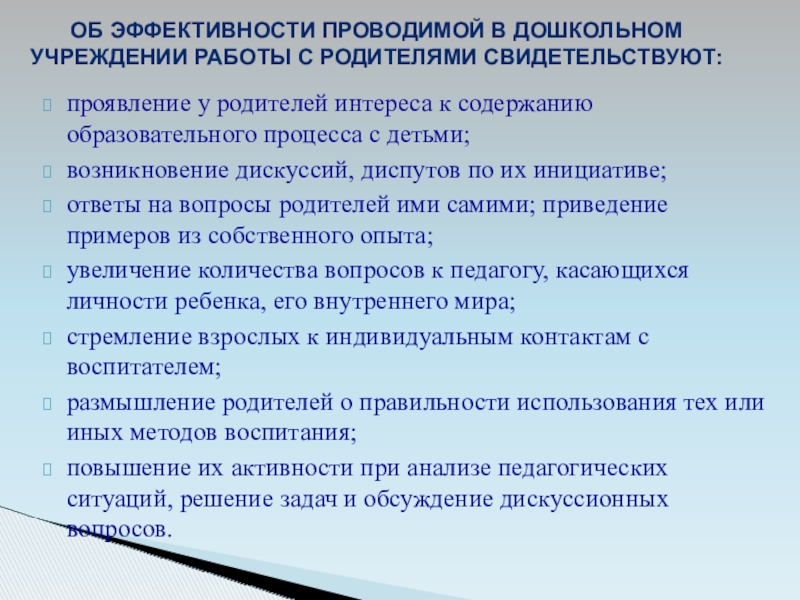 ОБ ЭФФЕКТИВНОСТИ ПРОВОДИМОЙ В ДОШКОЛЬНОМ УЧРЕЖДЕНИИ РАБОТЫ С РОДИТЕЛЯМИ СВИДЕТЕЛЬСТВУЮТ:

проявление у родителей интереса к содержанию образовательного процесса с детьми;

возникновение дискуссий, диспутов по их инициативе;

ответы на вопросы родителей ими самими; приведение примеров из собственного опыта;

увеличение количества вопросов к педагогу, касающихся личности ребенка, его внутреннего мира;

стремление взрослых к индивидуальным контактам с воспитателем;

размышление родителей о правильности использования тех или иных методов воспитания;

повышение их активности при анализе педагогических ситуаций, решение задач и обсуждение дискуссионных вопросов.